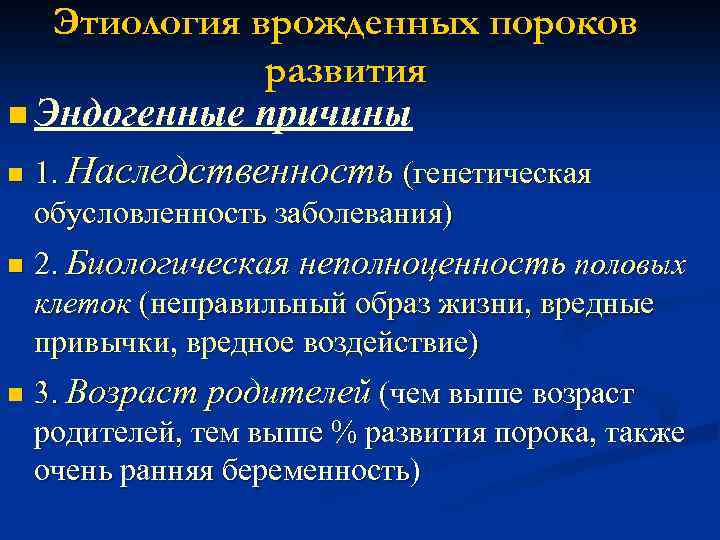 Этиология врожденных пороков развития

Эндогенные причины

1. Наследственность (генетическая обусловленность заболевания)

2. Биологическая неполноценность половых клеток (неправильный образ жизни, вредные привычки, вредное воздействие)

3. Возраст родителей (чем выше возраст родителей, тем выше % развития порока, также очень ранняя беременность)